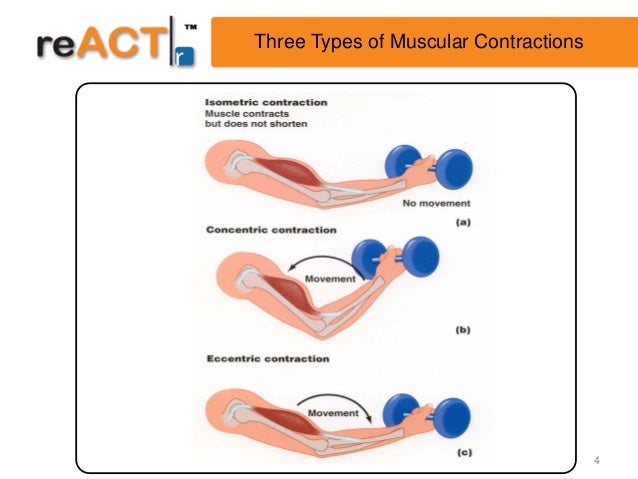 reACT r ™

Three Types of Muscular Contractions

Isometric contraction
Muscle contracts but does not shorten

No movement

(a)

Concentric contraction

Movement

(b)

Eccentric contraction

Movement

(c)

4